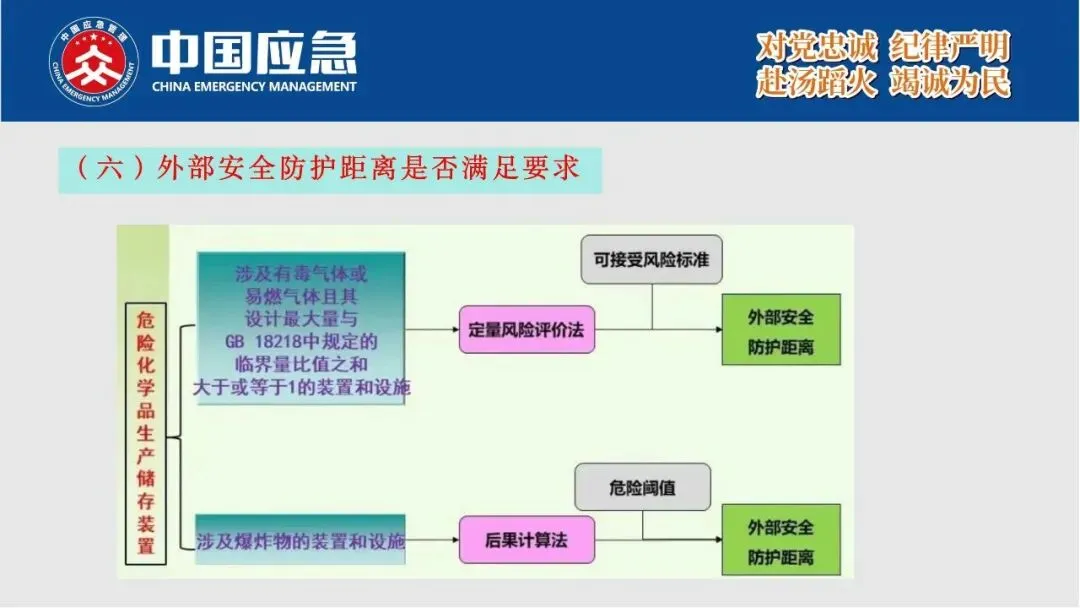 中国应急管理

CHINA EMERGENCY MANAGEMENT

中国应急

CHINA EMERGENCY MANAGEMENT

对党忠诚 纪律严明
赴汤蹈火 竭诚为民

（六）外部安全防护距离是否满足要求

危险化学品生产储存装置

涉及有毒气体或易燃气体且其设计最大量与GB 18218中规定的临界量比值之和大于或等于1的装置和设施

定量风险评价法

可接受风险标准

外部安全防护距离

涉及爆炸物的装置和设施

后果计算法

危险阈值

外部安全防护距离